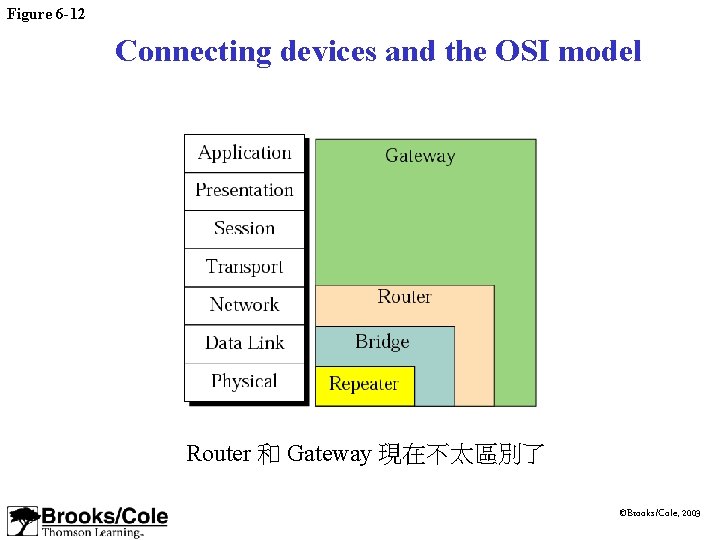 Figure 6-12

Connecting devices and the OSI model

Application
Presentation
Session
Transport
Network
Data Link
Physical

Gateway
Router
Bridge
Repeater

Router 和 Gateway 現在不太區別了

Brooks/Cole
Thomson Learning

©Brooks/Cole, 2003